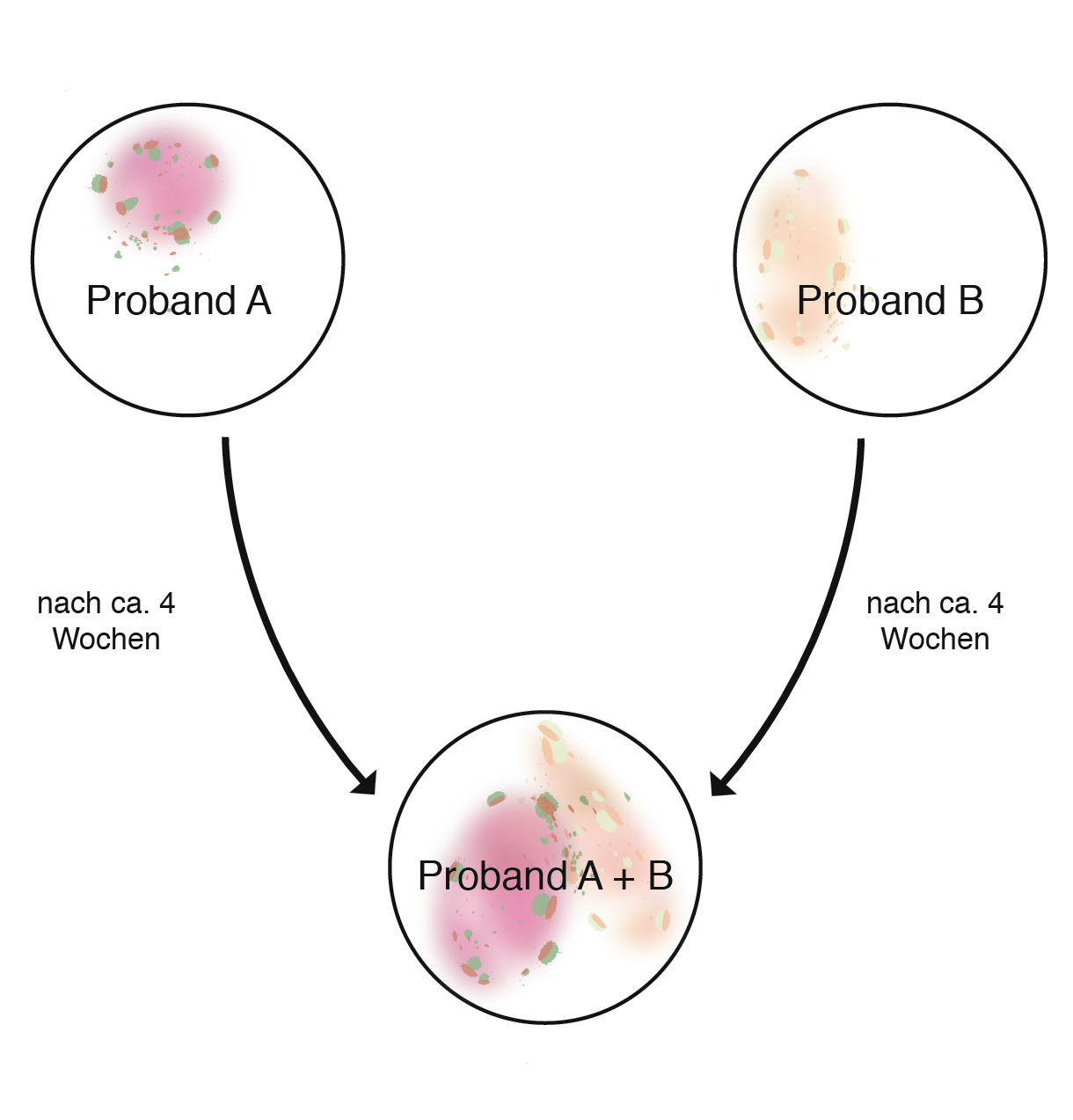 Proband A

Proband B

nach ca. 4 Wochen

nach ca. 4 Wochen

Proband A + B